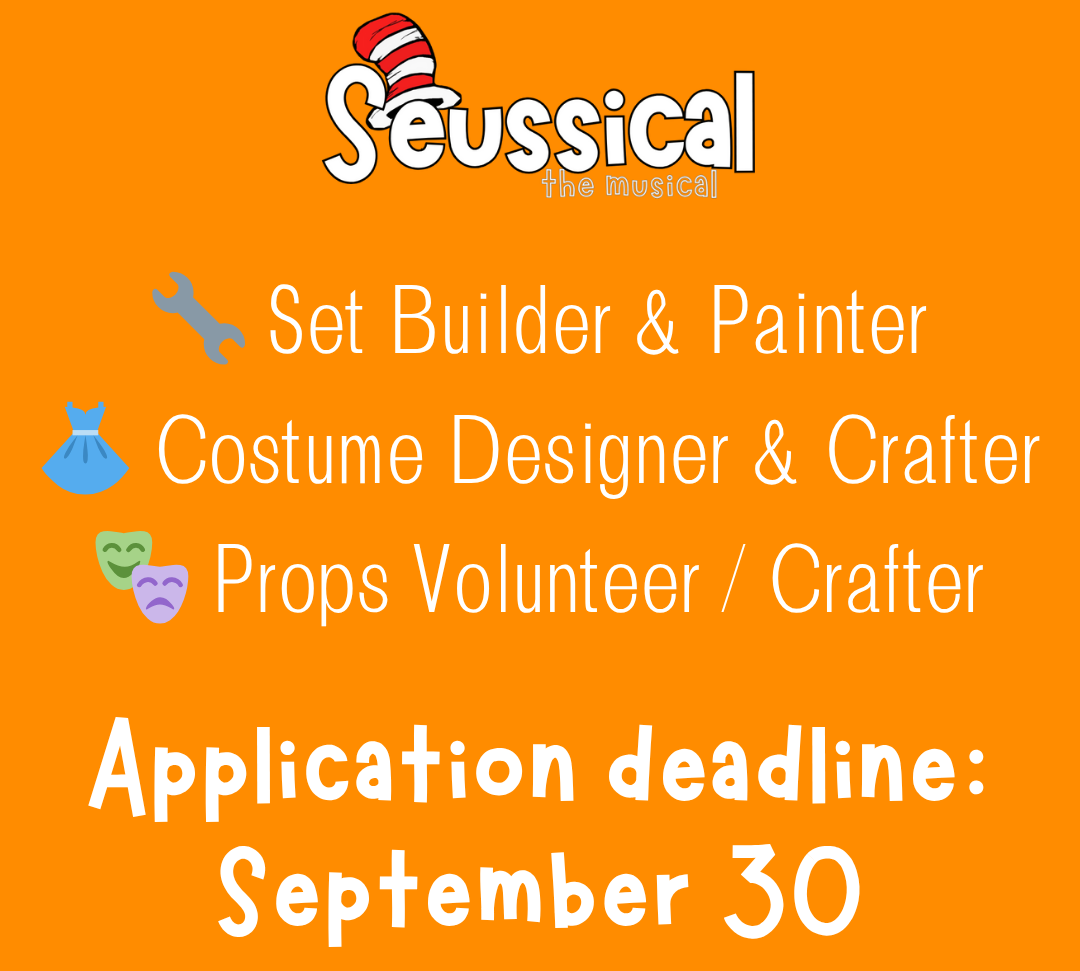 Seussical
the musical

Set Builder & Painter
Costume Designer & Crafter
Props Volunteer / Crafter

Application deadline:
September 30